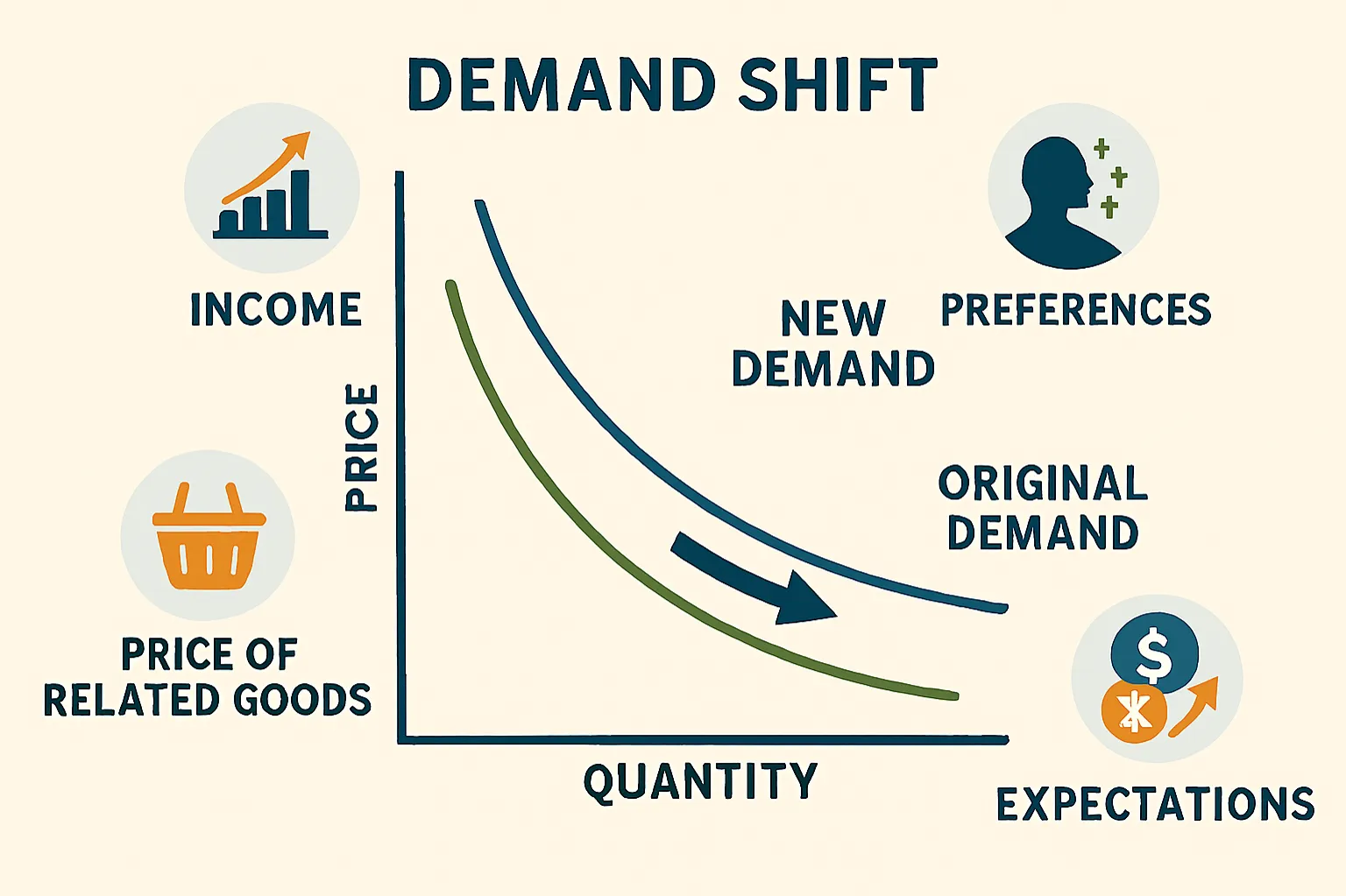 DEMAND SHIFT

INCOME

PREFERENCES

NEW DEMAND

PRICE

ORIGINAL DEMAND

PRICE OF RELATED GOODS

$

QUANTITY

EXPECTATIONS